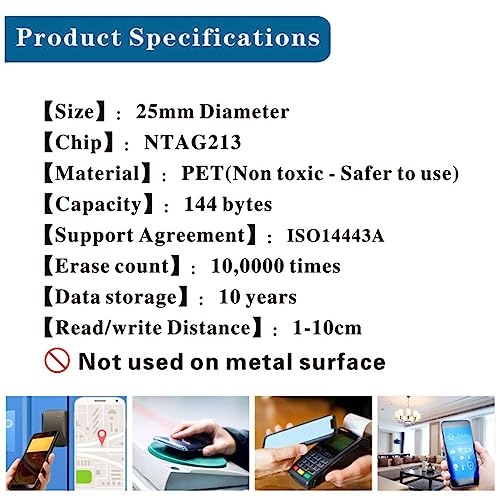 Product Specifications

【Size】: 25mm Diameter
【Chip】: NTAG213
【Material】: PET(Non toxic - Safer to use)
【Capacity】: 144 bytes
【Support Agreement】: ISO14443A
【Erase count】: 10,0000 times
【Data storage】: 10 years
【Read/write Distance】: 1-10cm
Not used on metal surface